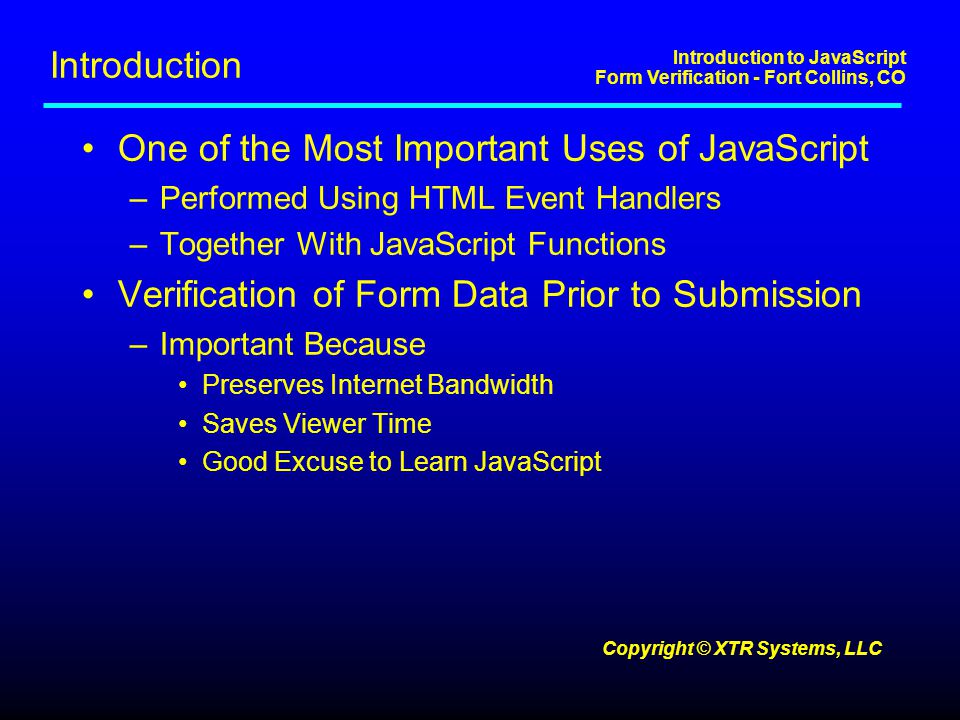 Introduction

Introduction to JavaScript
Form Verification - Fort Collins, CO

• One of the Most Important Uses of JavaScript
– Performed Using HTML Event Handlers
– Together With JavaScript Functions
• Verification of Form Data Prior to Submission
– Important Because
• Preserves Internet Bandwidth
• Saves Viewer Time
• Good Excuse to Learn JavaScript

Copyright © XTR Systems, LLC